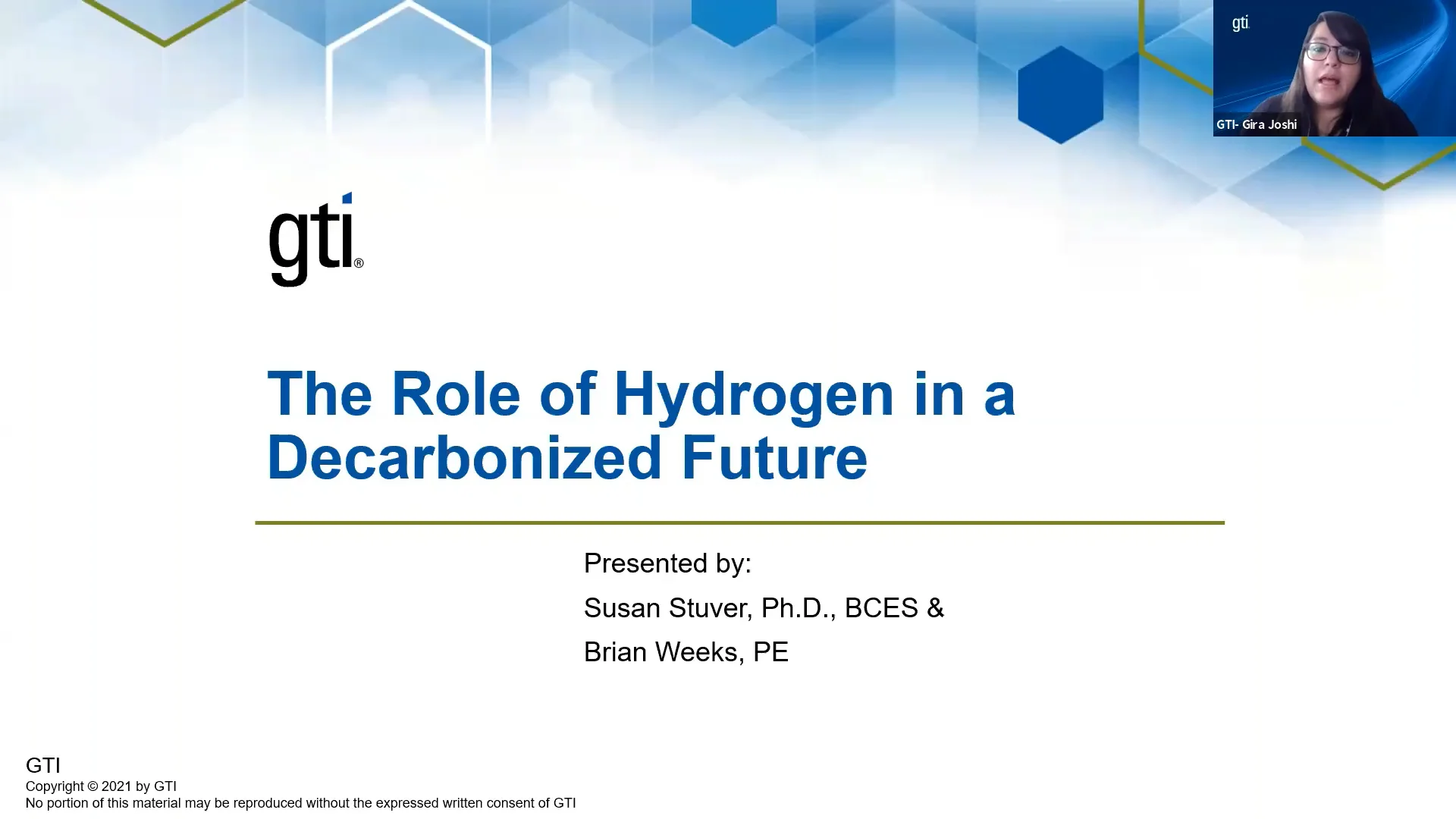 gti

GTI- Gira Joshi

gti®

The Role of Hydrogen in a Decarbonized Future

Presented by:
Susan Stuver, Ph.D., BCES &
Brian Weeks, PE

GTI
Copyright © 2021 by GTI
No portion of this material may be reproduced without the expressed written consent of GTI